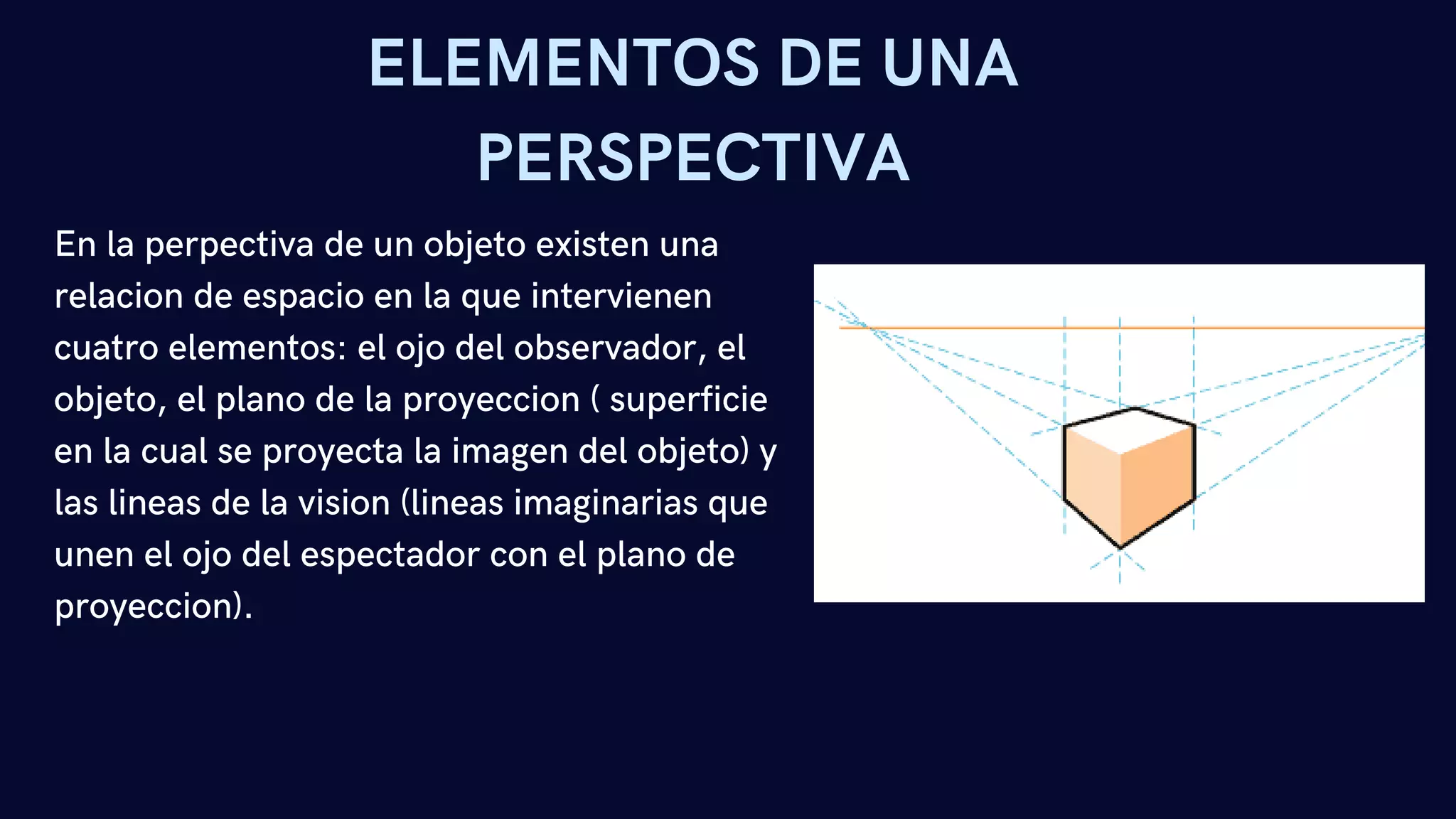 ELEMENTOS DE UNA PERSPECTIVA

En la perpectiva de un objeto existen una relacion de espacio en la que intervienen cuatro elementos: el ojo del observador, el objeto, el plano de la proyeccion ( superficie en la cual se proyecta la imagen del objeto) y las lineas de la vision (lineas imaginarias que unen el ojo del espectador con el plano de proyeccion).